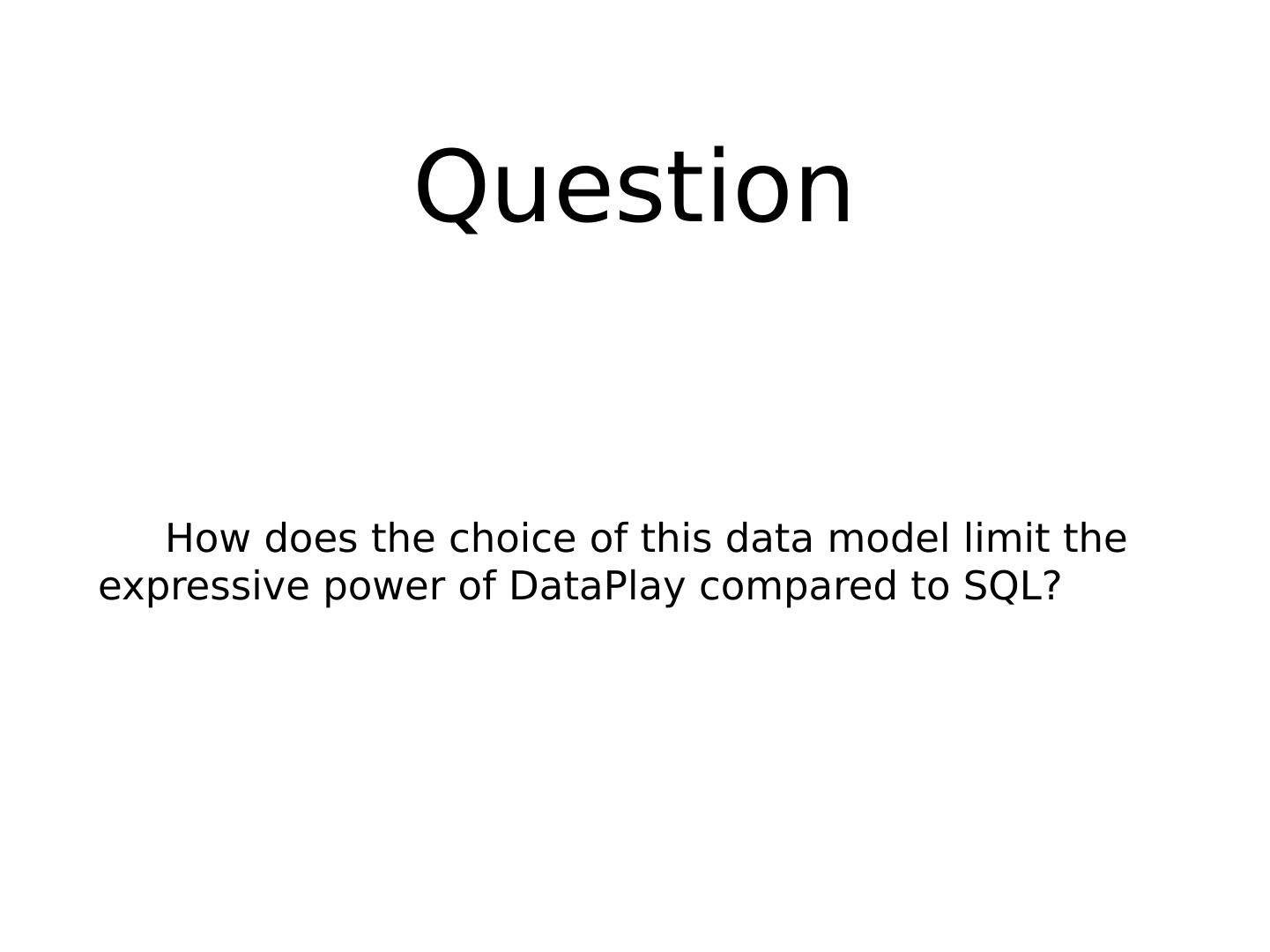 Question

How does the choice of this data model limit the expressive power of DataPlay compared to SQL?